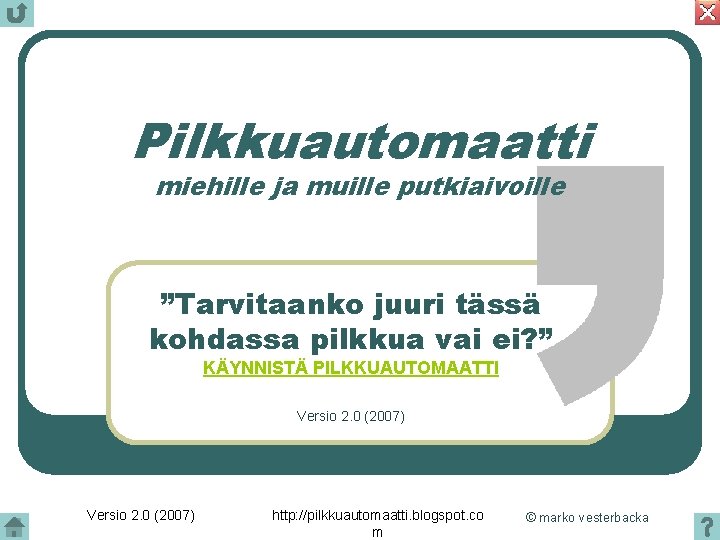 Pilkkuautomaatti
miehille ja muille putkiaivoille

”Tarvitaanko juuri tässä kohdassa pilkkua vai ei?”
KÄYNNISTÄ PILKKUAUTOMAATTI

Versio 2.0 (2007)

Versio 2.0 (2007)

http://pilkkuautomaatti.blogspot.com

© marko vesterbacka

?